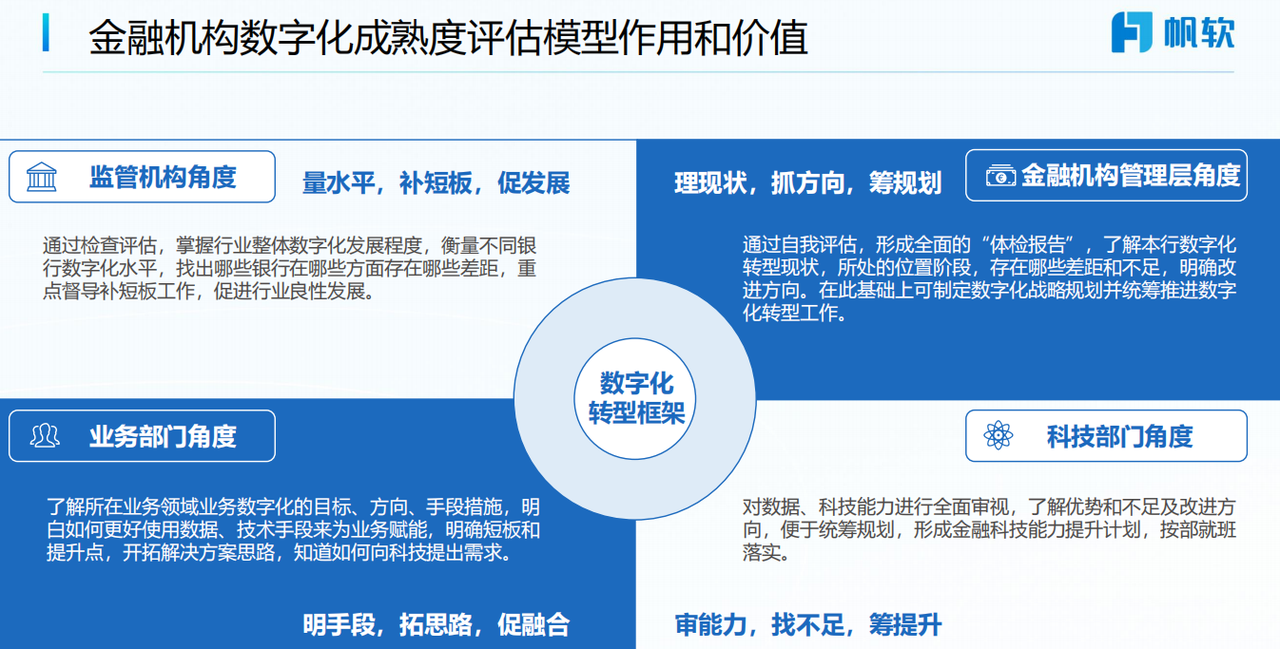 金融机构数字化成熟度评估模型作用和价值

帆软

监管机构角度

量水平，补短板，促发展

通过检查评估，掌握行业整体数字化发展程度，衡量不同银行数字化水平，找出哪些银行在哪些方面存在哪些差距，重点督导补短板工作，促进行业良性发展。

理现状，抓方向，筹规划

金融机构管理层角度

通过自我评估，形成全面的“体检报告”，了解本行数字化转型现状，所处的位置阶段，存在哪些差距和不足，明确改进方向。在此基础上可制定数字化战略规划并统筹推进数字化转型工作。

数字化转型框架

业务部门角度

了解所在业务领域业务数字化的目标、方向、手段措施，明白如何更好使用数据、技术手段来为业务赋能，明确短板和提升点，开拓解决方案思路，知道如何向科技提出需求。

明手段，拓思路，促融合

科技部门角度

对数据、科技能力进行全面审视，了解优势和不足及改进方向，便于统筹规划，形成金融科技能力提升计划，按部就班落实。

审能力，找不足，筹提升